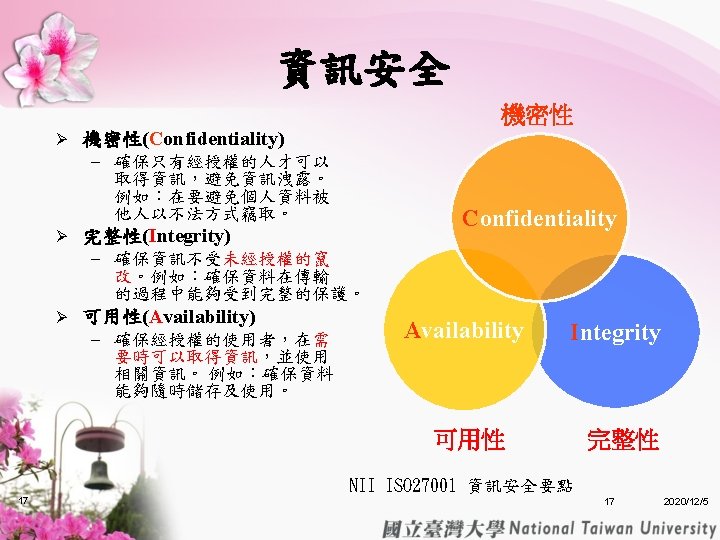 資訊安全

➢ 機密性(Confidentiality)
– 確保只有經授權的人才可以取得資訊，避免資訊洩露。例如：在要避免個人資料被他人以不法方式竊取。

➢ 完整性(Integrity)
– 確保資訊不受未經授權的竄改。例如：確保資料在傳輸的過程中能夠受到完整的保護。

➢ 可用性(Availability)
– 確保經授權的使用者，在需要時可以取得資訊，並使用相關資訊。 例如：確保資料能夠隨時儲存及使用。

機密性
Confidentiality
Availability
Integrity
可用性
完整性

NII ISO27001 資訊安全要點

17
17
2020/12/5

國立臺灣大學 National Taiwan University